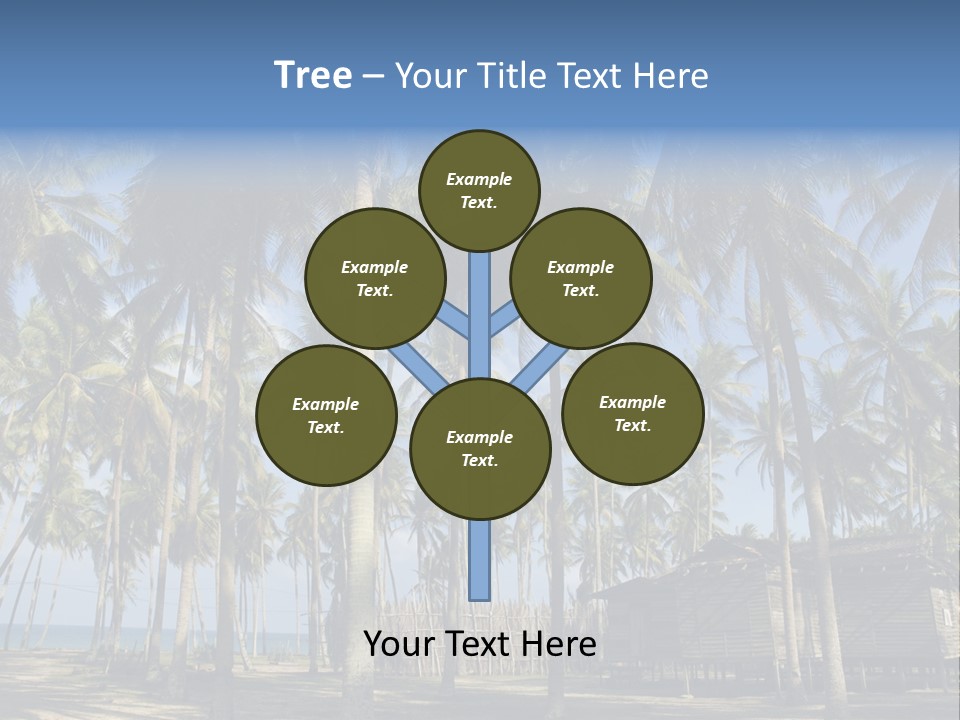 Tree – Your Title Text Here

Example Text.

Example Text.

Example Text.

Example Text.

Example Text.

Example Text.

Your Text Here